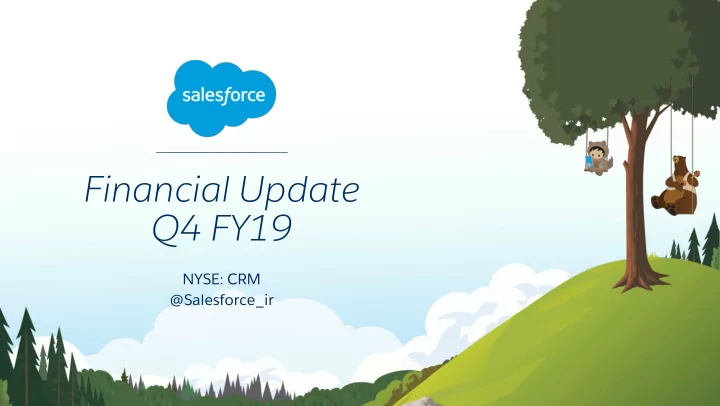 salesforce

Financial Update
Q4 FY19

NYSE: CRM
@Salesforce_ir